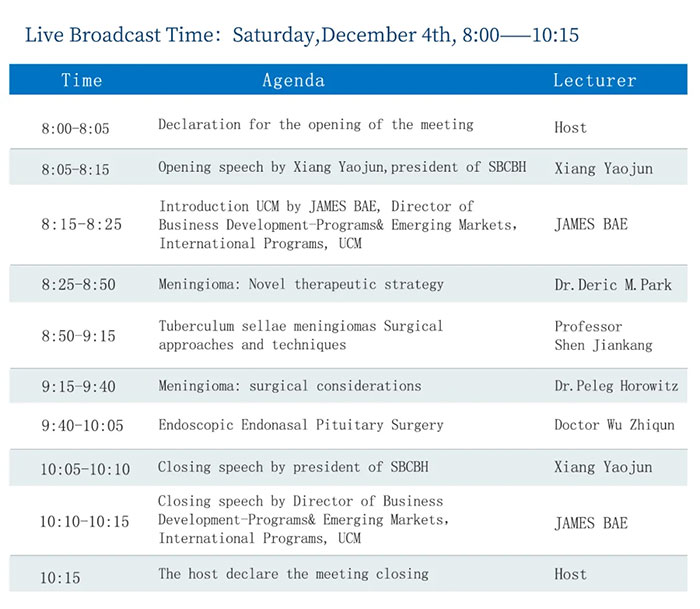 Live Broadcast Time: Saturday,December 4th, 8:00——10:15

| Time | Agenda | Lecturer |
|---|---|---|
| 8:00-8:05 | Declaration for the opening of the meeting | Host |
| 8:05-8:15 | Opening speech by Xiang Yaojun,president of SBCBH | Xiang Yaojun |
| 8:15-8:25 | Introduction UCM by JAMES BAE, Director of Business Development-Programs& Emerging Markets, International Programs, UCM | JAMES BAE |
| 8:25-8:50 | Meningioma: Novel therapeutic strategy | Dr.Deric M.Park |
| 8:50-9:15 | Tuberculum sellae meningiomas Surgical approaches and techniques | Professor Shen Jiankang |
| 9:15-9:40 | Meningioma: surgical considerations | Dr.Peleg Horowitz |
| 9:40-10:05 | Endoscopic Endonasal Pituitary Surgery | Doctor Wu Zhiqun |
| 10:05-10:10 | Closing speech by president of SBCBH | Xiang Yaojun |
| 10:10-10:15 | Closing speech by Director of Business Development-Programs& Emerging Markets, International Programs, UCM | JAMES BAE |
| 10:15 | The host declare the meeting closing | Host |